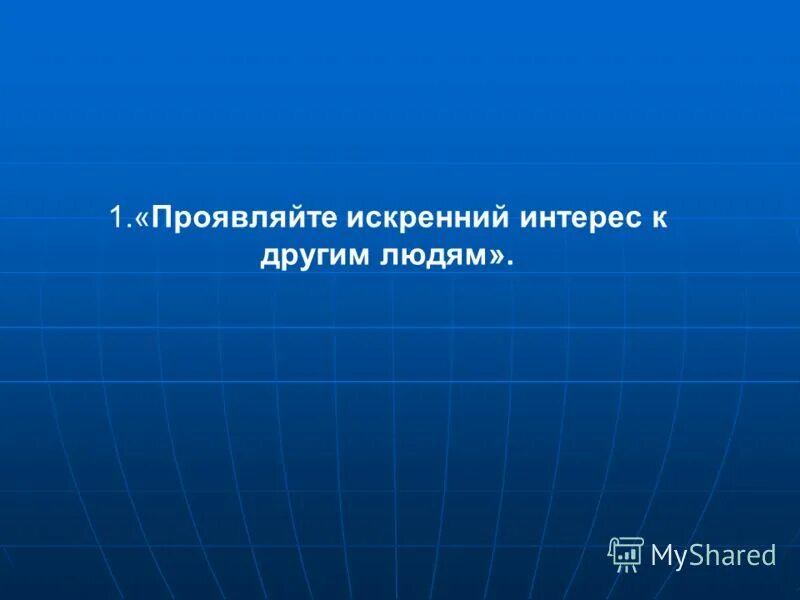 1.«Проявляйте искренний интерес к другим людям».

MyShared